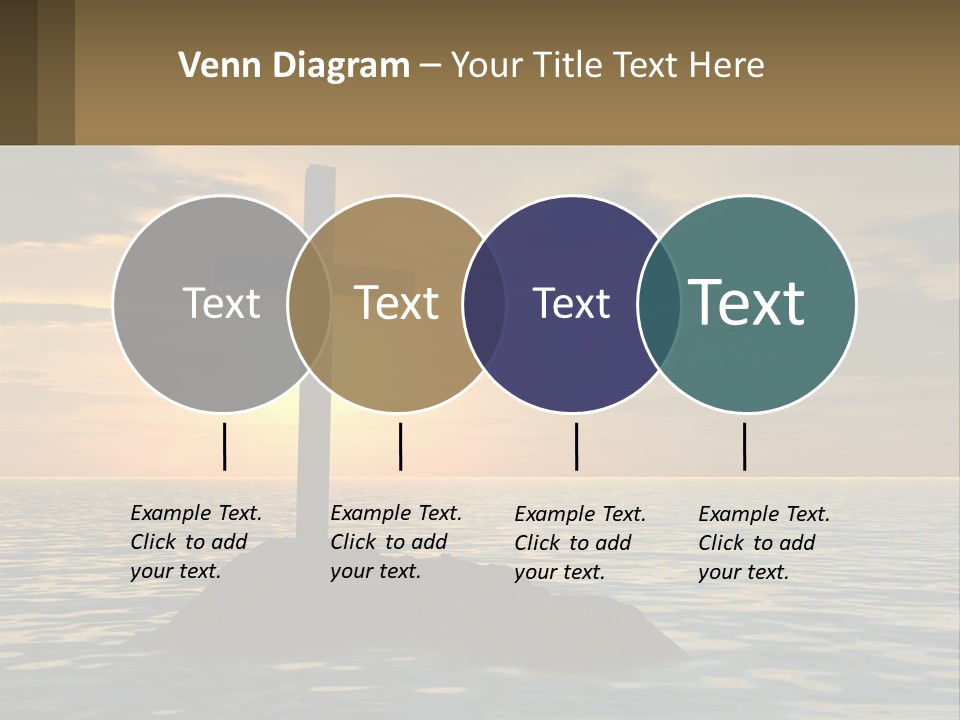 Venn Diagram – Your Title Text Here

Text

Text

Text

Text

Example Text. Click to add your text.

Example Text. Click to add your text.

Example Text. Click to add your text.

Example Text. Click to add your text.